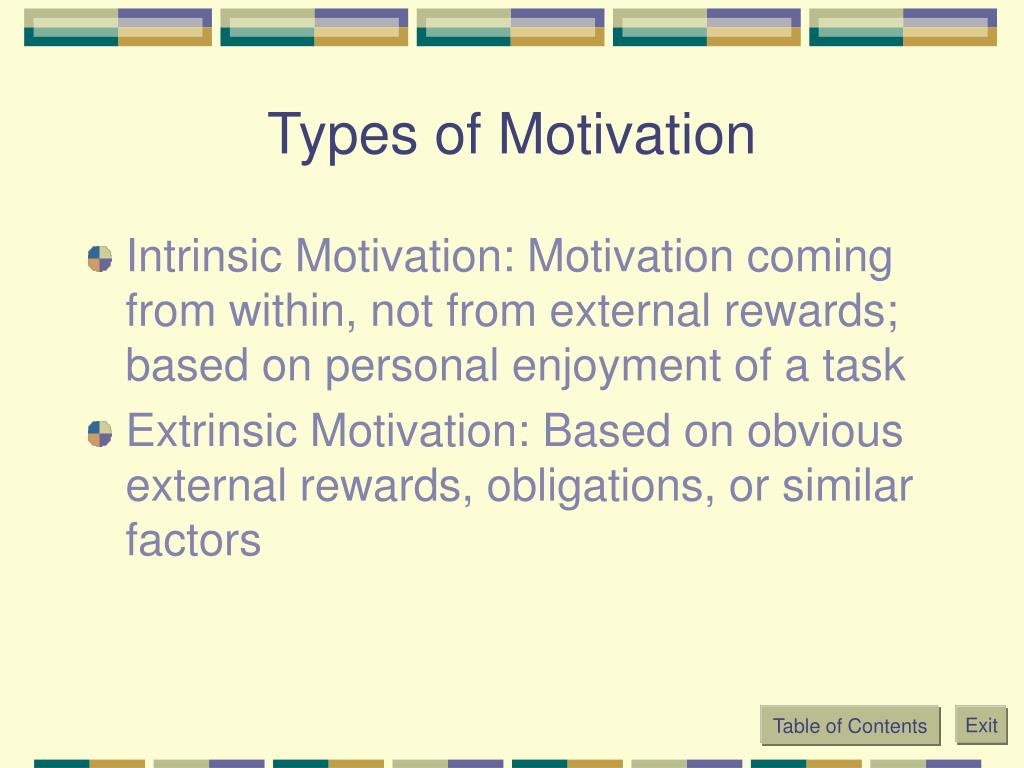 Types of Motivation

Intrinsic Motivation: Motivation coming from within, not from external rewards; based on personal enjoyment of a task

Extrinsic Motivation: Based on obvious external rewards, obligations, or similar factors

Table of Contents

Exit